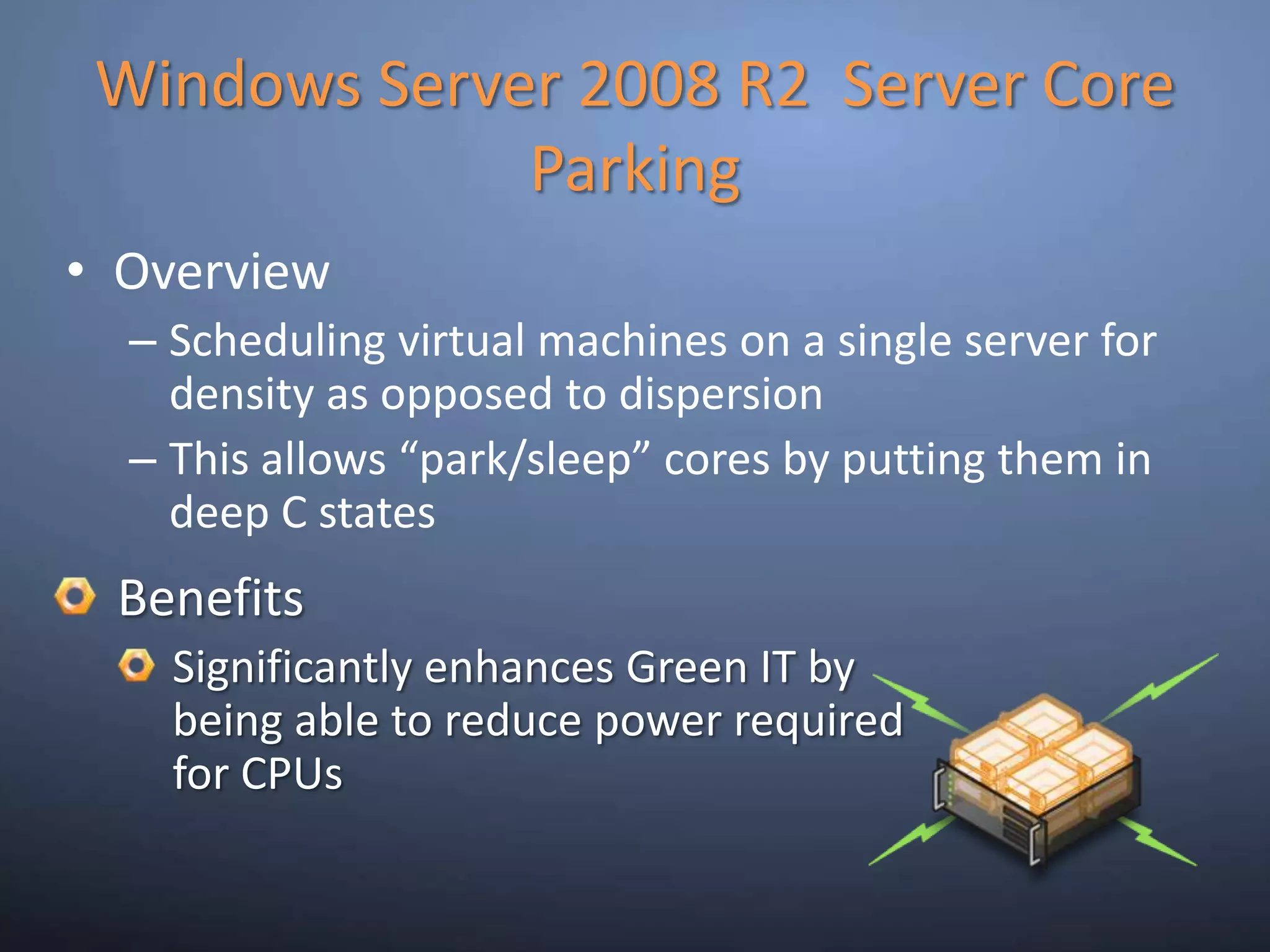 Windows Server 2008 R2 Server Core Parking

• Overview
– Scheduling virtual machines on a single server for density as opposed to dispersion
– This allows “park/sleep” cores by putting them in deep C states

Benefits
Significantly enhances Green IT by being able to reduce power required for CPUs